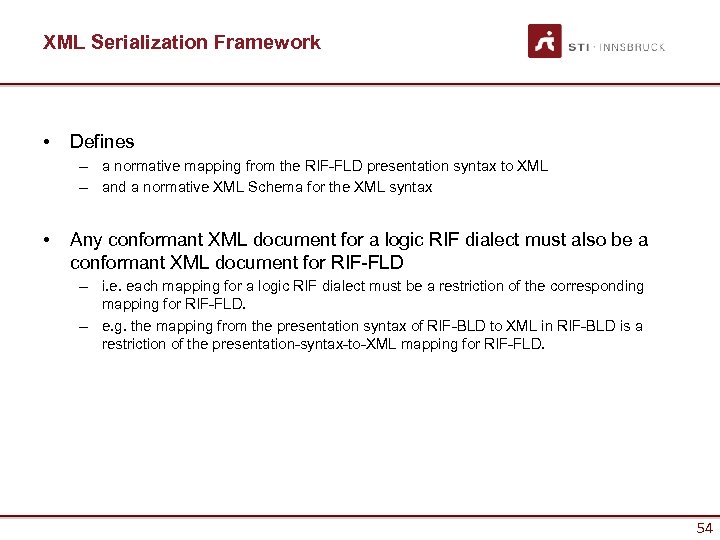 XML Serialization Framework

STI · INNSBRUCK

• Defines
– a normative mapping from the RIF-FLD presentation syntax to XML
– and a normative XML Schema for the XML syntax

• Any conformant XML document for a logic RIF dialect must also be a conformant XML document for RIF-FLD
– i.e. each mapping for a logic RIF dialect must be a restriction of the corresponding mapping for RIF-FLD.
– e.g. the mapping from the presentation syntax of RIF-BLD to XML in RIF-BLD is a restriction of the presentation-syntax-to-XML mapping for RIF-FLD.

54